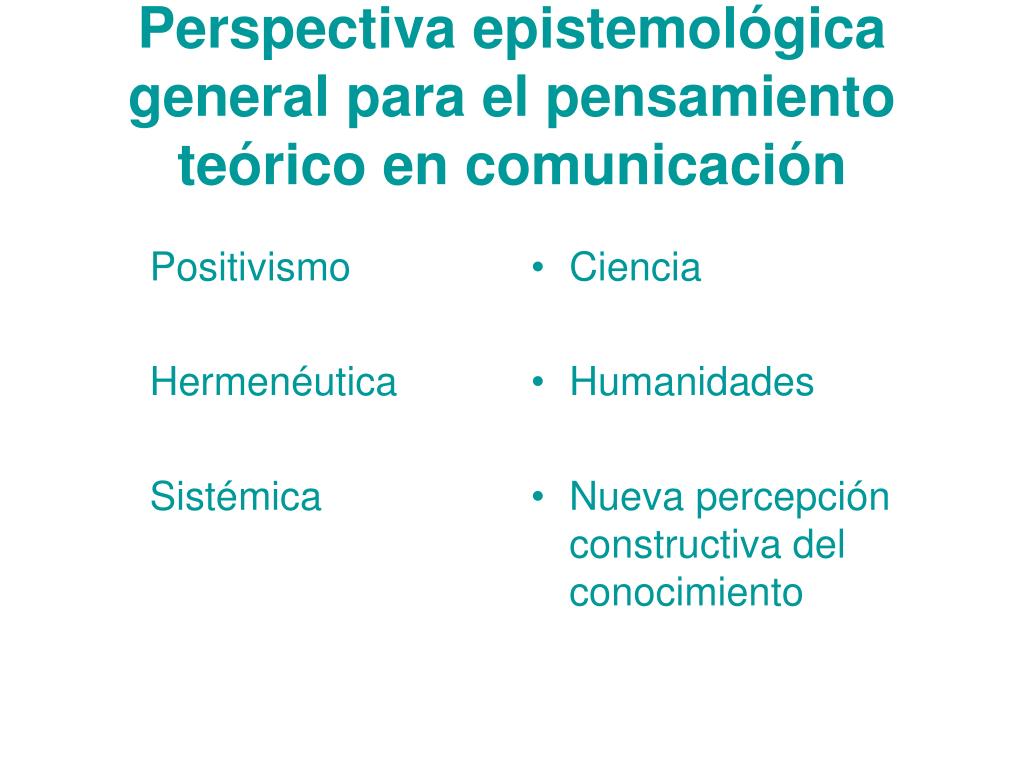 Perspectiva epistemológica general para el pensamiento teórico en comunicación

Positivismo

Hermenéutica

Sistémica

• Ciencia

• Humanidades

• Nueva percepción constructiva del conocimiento